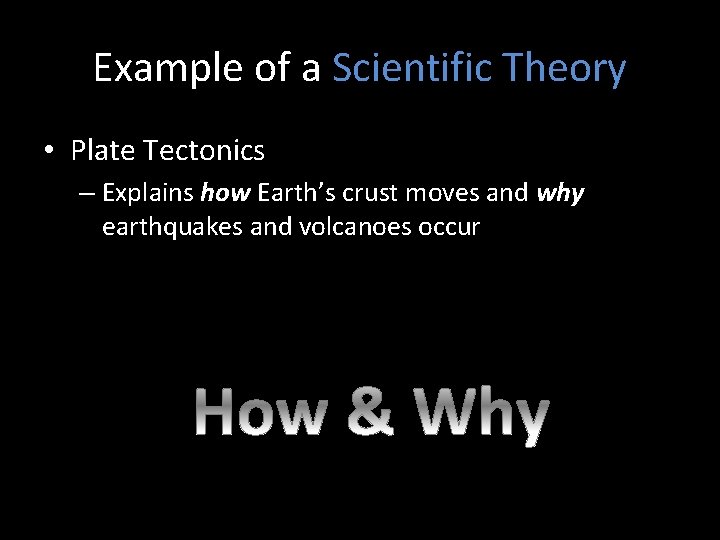 Example of a Scientific Theory

• Plate Tectonics

– Explains how Earth's crust moves and why earthquakes and volcanoes occur

How & Why